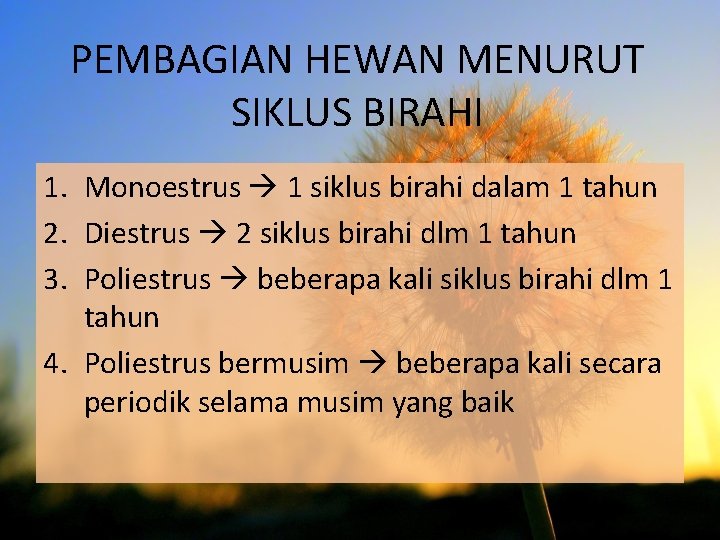 PEMBAGIAN HEWAN MENURUT SIKLUS BIRAHI

1. Monoestrus → 1 siklus birahi dalam 1 tahun
2. Diestrus → 2 siklus birahi dlm 1 tahun
3. Poliestrus → beberapa kali siklus birahi dlm 1 tahun
4. Poliestrus bermusim → beberapa kali secara periodik selama musim yang baik